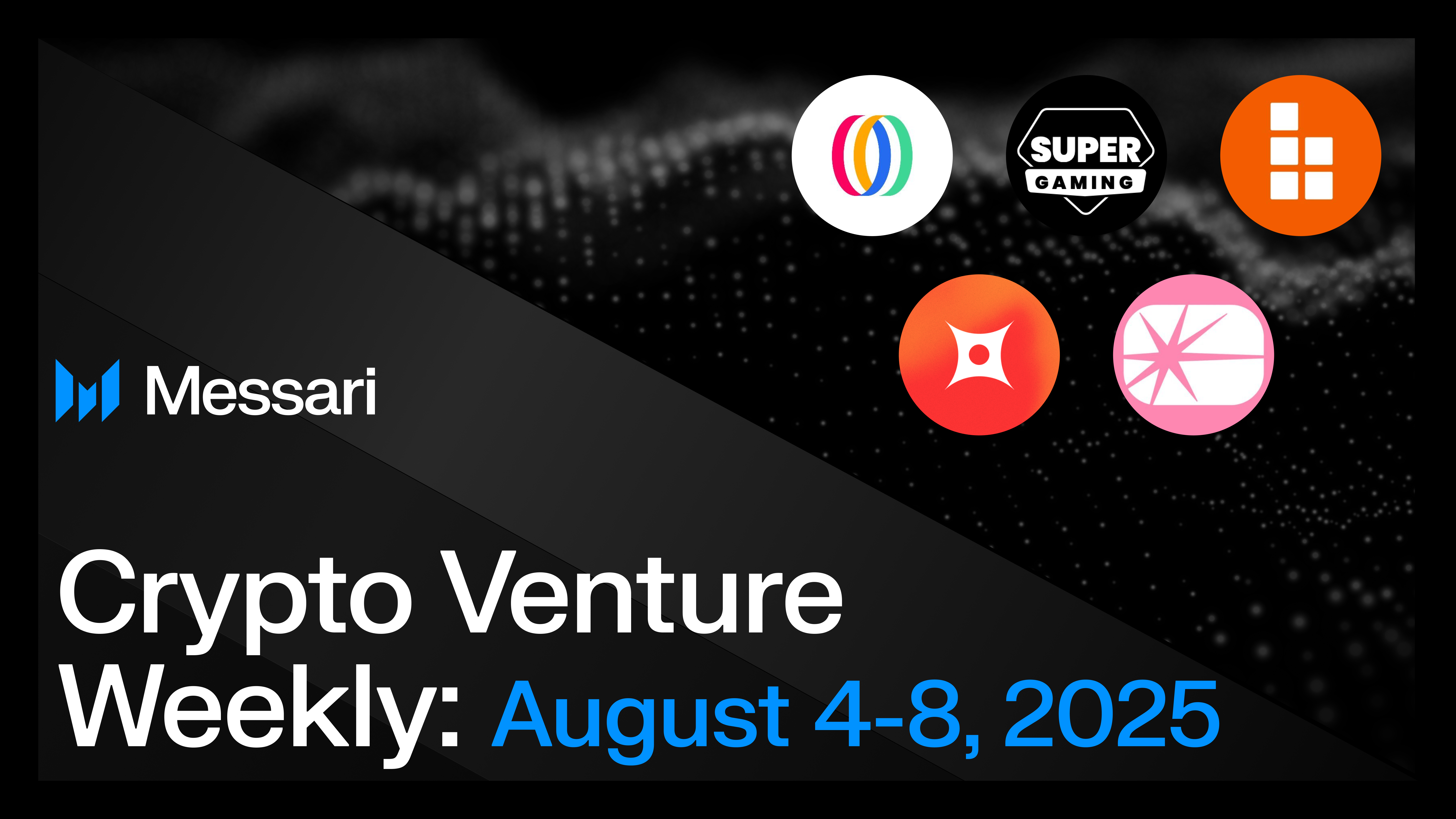 SUPER GAMING

Messari

Crypto Venture Weekly: August 4-8, 2025